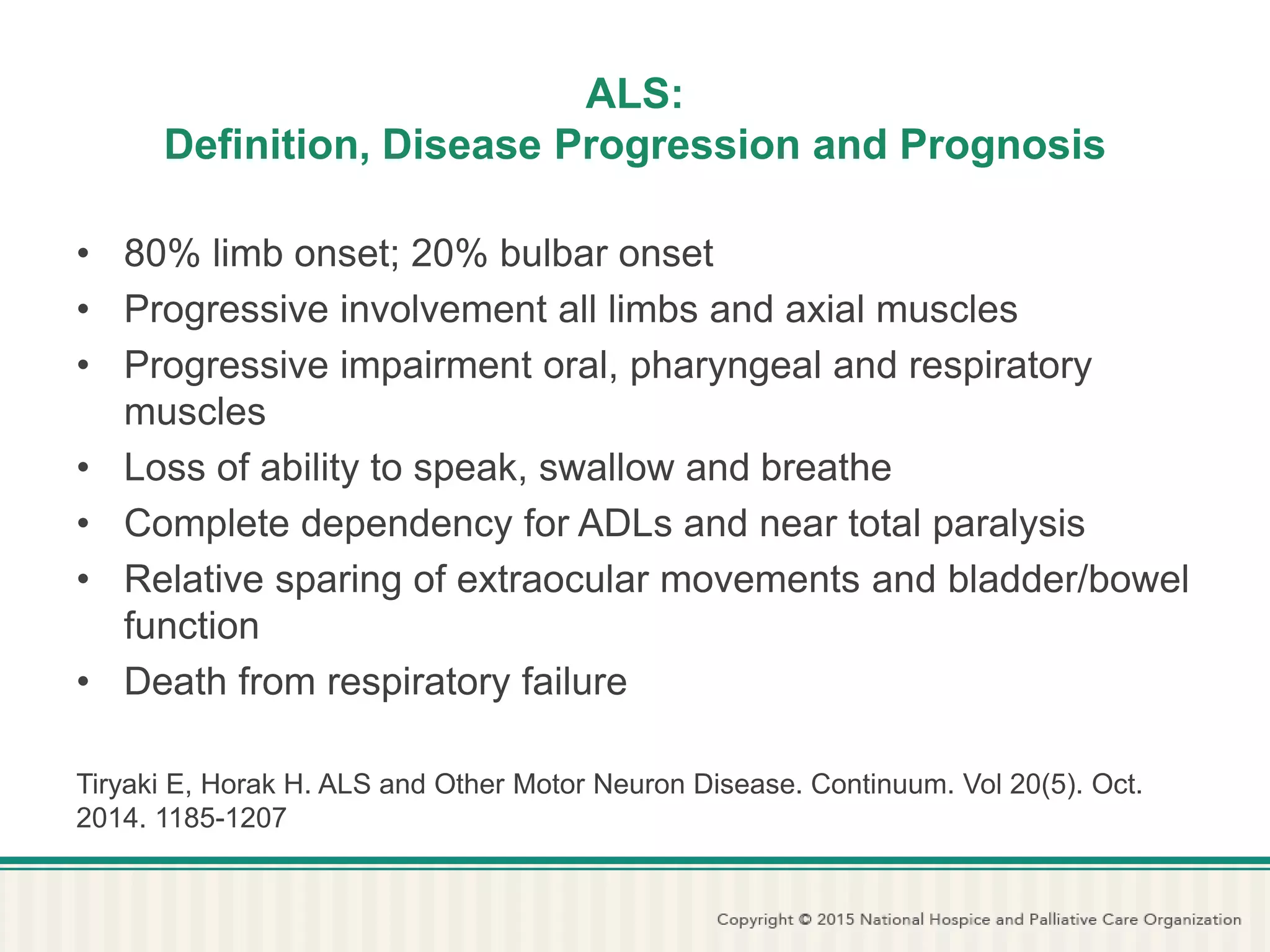 ALS:
Definition, Disease Progression and Prognosis

• 80% limb onset; 20% bulbar onset
• Progressive involvement all limbs and axial muscles
• Progressive impairment oral, pharyngeal and respiratory muscles
• Loss of ability to speak, swallow and breathe
• Complete dependency for ADLs and near total paralysis
• Relative sparing of extraocular movements and bladder/bowel function
• Death from respiratory failure

Tiryaki E, Horak H. ALS and Other Motor Neuron Disease. Continuum. Vol 20(5). Oct. 2014. 1185-1207

Copyright © 2015 National Hospice and Palliative Care Organization